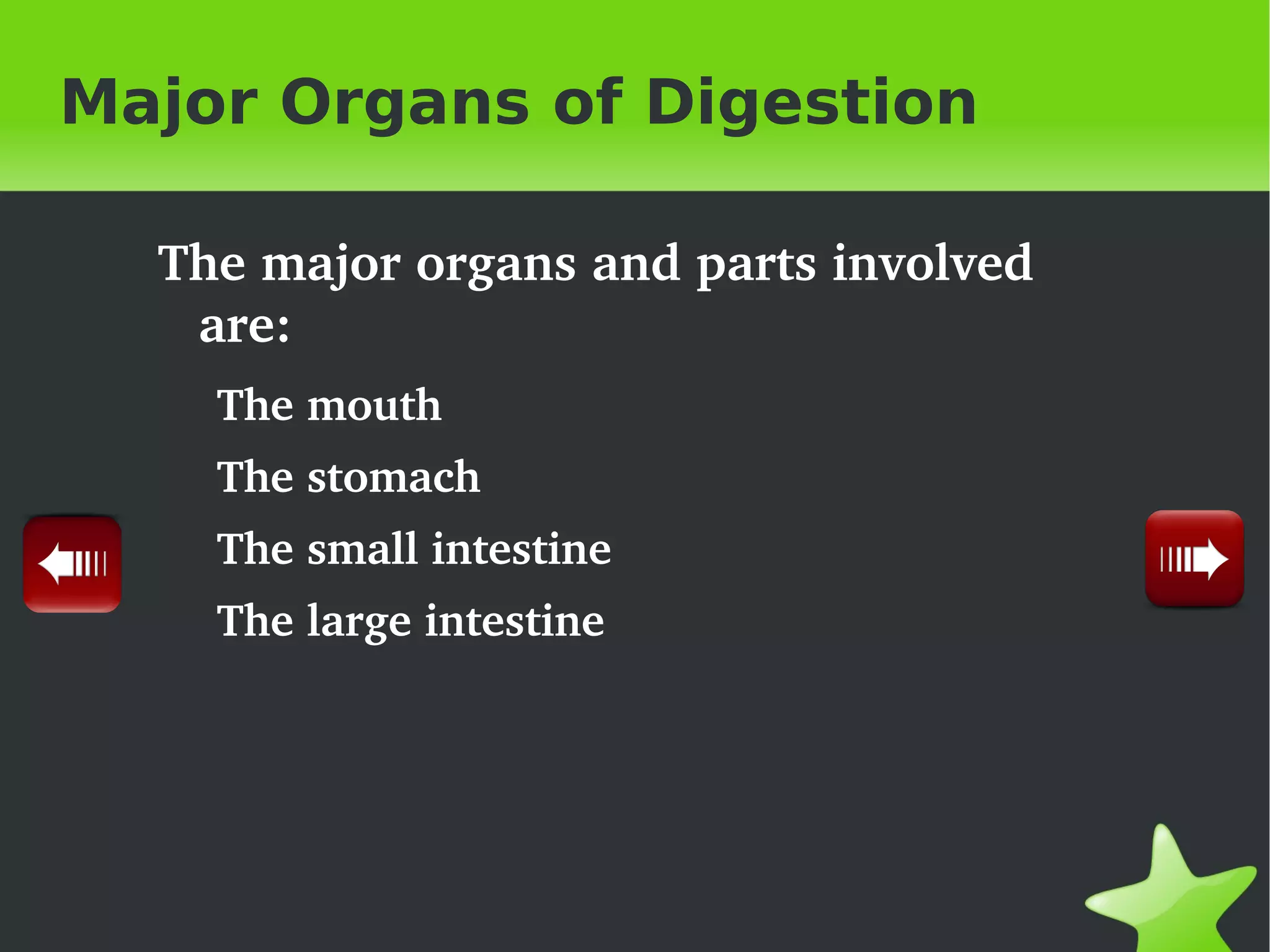 Major Organs of Digestion

The major organs and parts involved are:

The mouth

The stomach

The small intestine

The large intestine